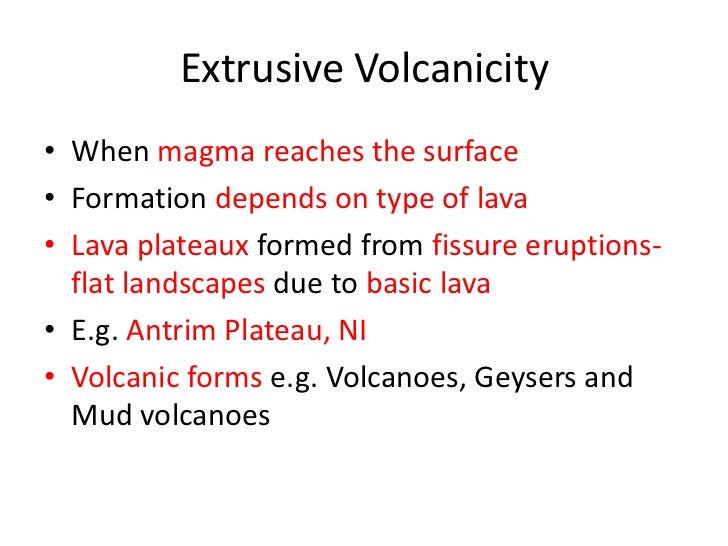 Extrusive Volcanicity

• When magma reaches the surface
• Formation depends on type of lava
• Lava plateaux formed from fissure eruptions- flat landscapes due to basic lava
• E.g. Antrim Plateau, NI
• Volcanic forms e.g. Volcanoes, Geysers and Mud volcanoes